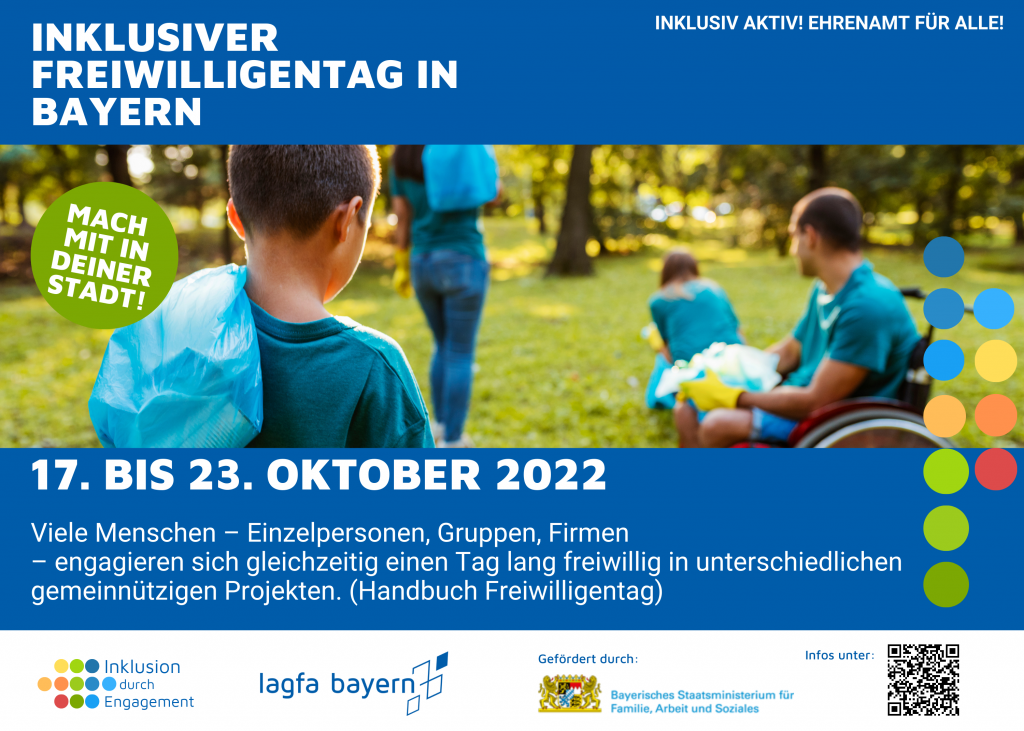 INKLUSIVER FREIWILLIGENTAG IN BAYERN

INKLUSIV AKTIV! EHRENAMT FÜR ALLE!

MACH MIT IN DEINER STADT!

17. BIS 23. OKTOBER 2022

Viele Menschen – Einzelpersonen, Gruppen, Firmen – engagieren sich gleichzeitig einen Tag lang freiwillig in unterschiedlichen gemeinnützigen Projekten. (Handbuch Freiwilligentag)

Inklusion durch Engagement

lagfa bayern

Gefördert durch:

Bayerisches Staatsministerium für Familie, Arbeit und Soziales

Infos unter: